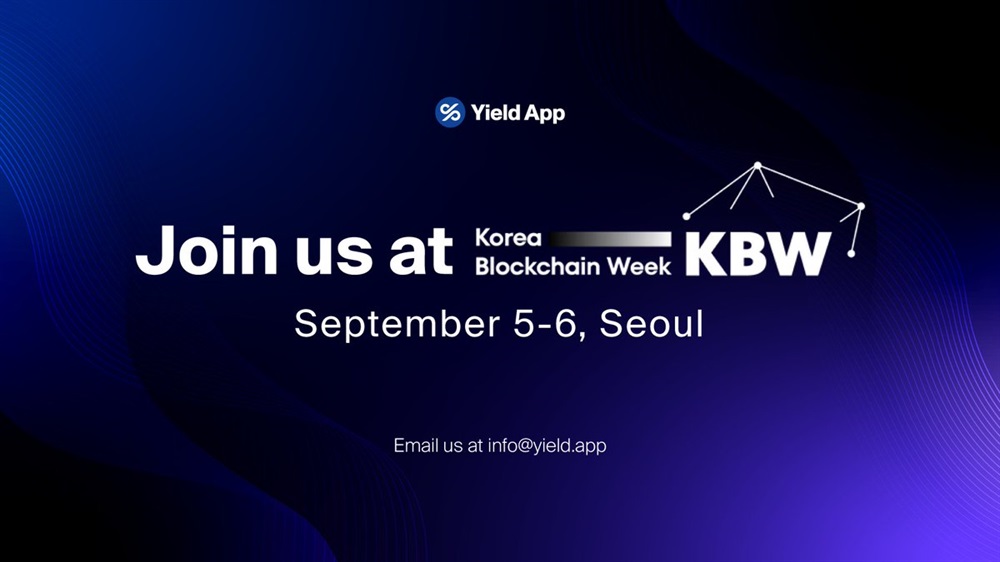 Yield App

Join us at Korea Blockchain Week KBW

September 5-6, Seoul

Email us at info@yield.app